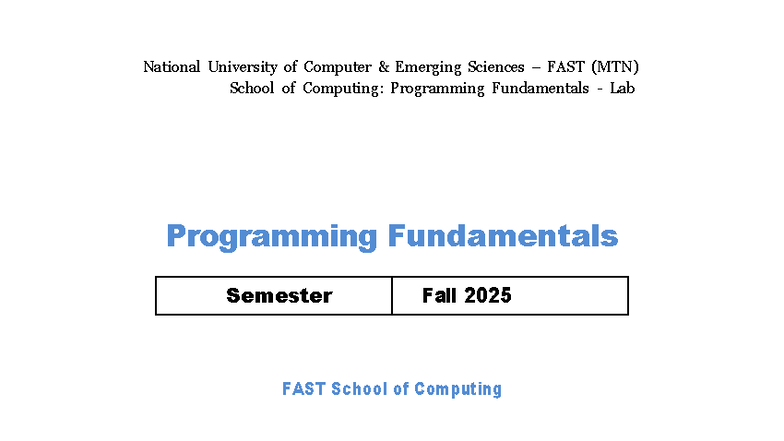 National University of Computer & Emerging Sciences – FAST (MTN)
School of Computing: Programming Fundamentals - Lab

Programming Fundamentals

| Semester | Fall 2025 |
|---|---|

FAST School of Computing